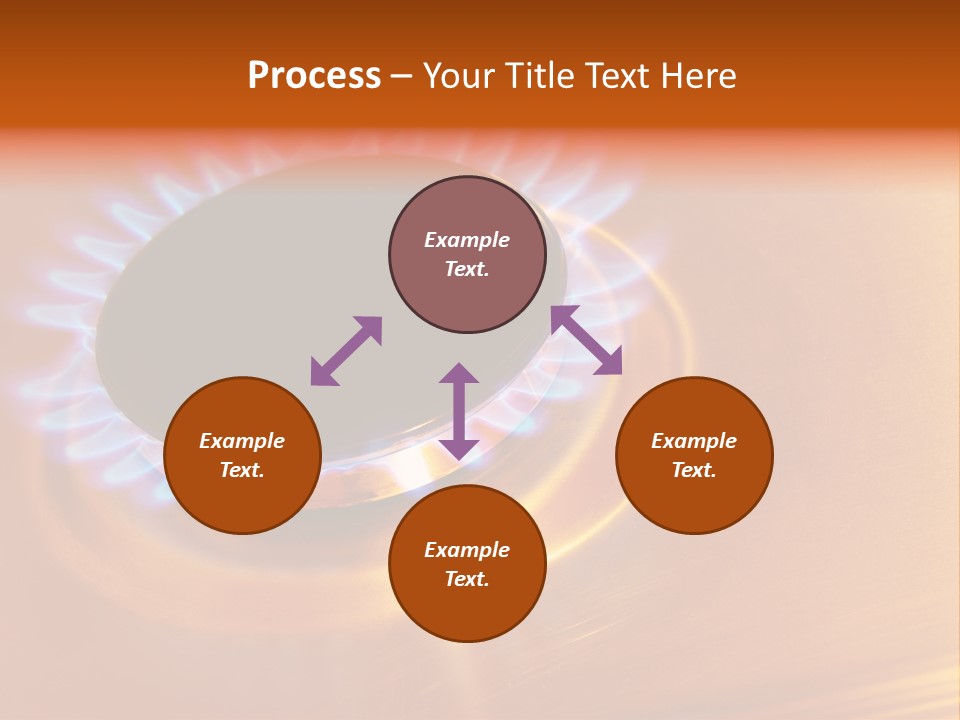 Process – Your Title Text Here

Example Text.

Example Text.

Example Text.

Example Text.